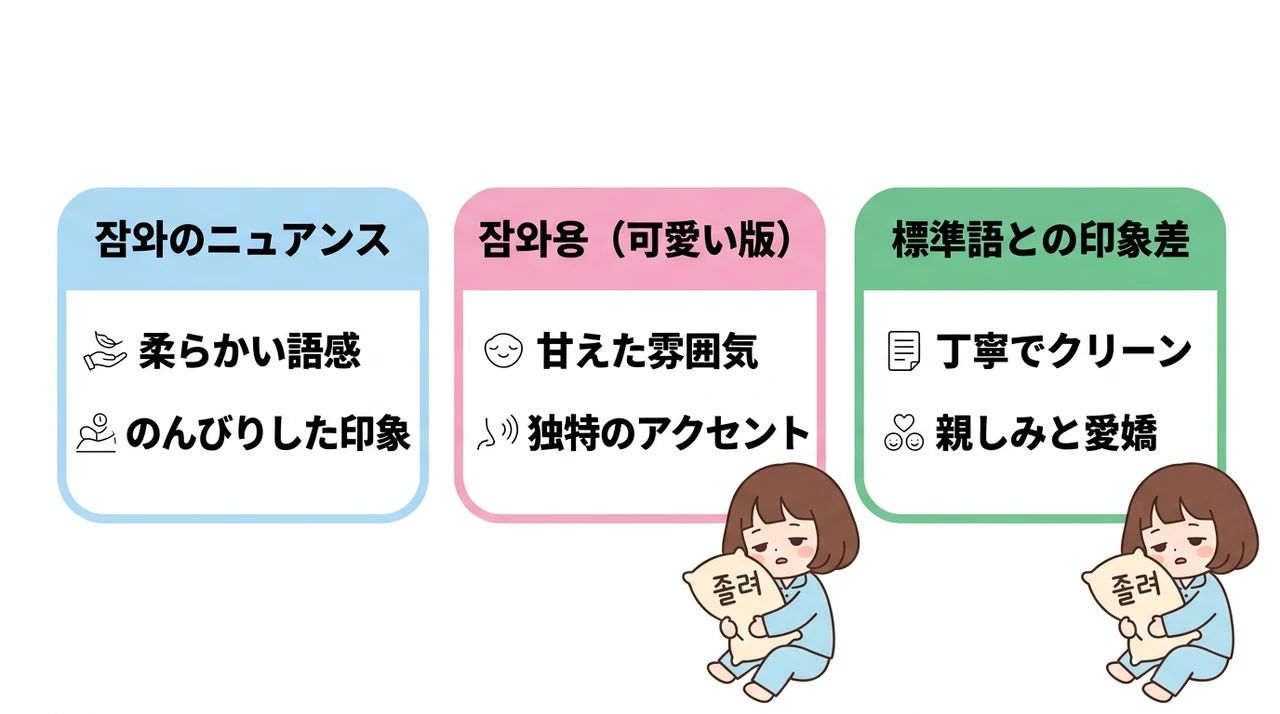 잠와のニュアンス

柔らかい語感

のんびりした印象

잠와용（可愛い版）

甘えた雰囲気

独特のアクセント

標準語との印象差

丁寧でクリーン

親しみと愛嬌

졸려

졸려